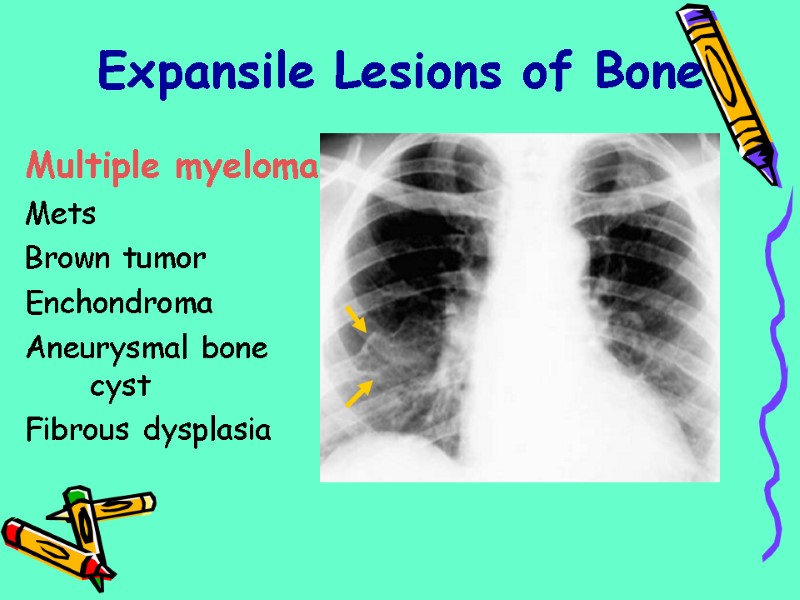 Expansile Lesions of Bone

Multiple myeloma
Mets
Brown tumor
Enchondroma
Aneurysmal bone cyst
Fibrous dysplasia